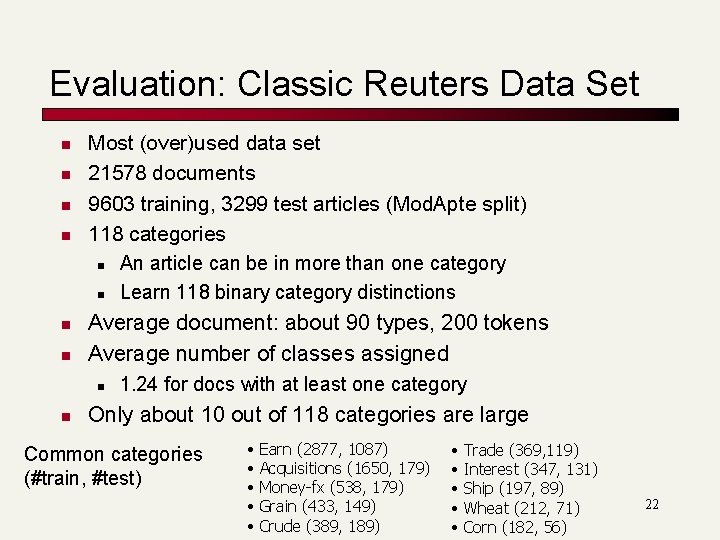 Evaluation: Classic Reuters Data Set

- Most (over)used data set
- 21578 documents
- 9603 training, 3299 test articles (ModApte split)
- 118 categories
  - An article can be in more than one category
  - Learn 118 binary category distinctions
- Average document: about 90 types, 200 tokens
- Average number of classes assigned
  - 1.24 for docs with at least one category
- Only about 10 out of 118 categories are large

Common categories (#train, #test)

• Earn (2877, 1087)
• Acquisitions (1650, 179)
• Money-fx (538, 179)
• Grain (433, 149)
• Crude (389, 189)

• Trade (369,119)
• Interest (347, 131)
• Ship (197, 89)
• Wheat (212, 71)
• Corn (182, 56)

22